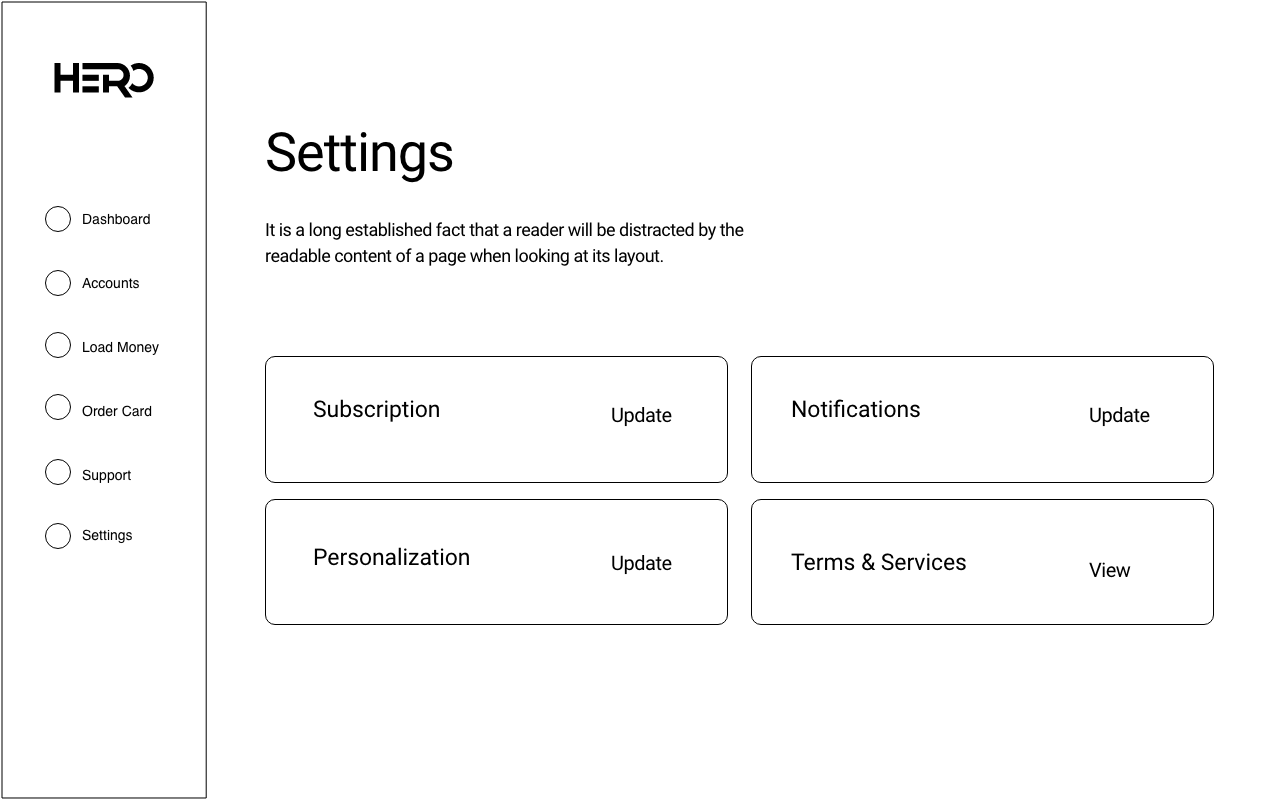 HERO

Dashboard

Accounts

Load Money

Order Card

Support

Settings

Settings

It is a long established fact that a reader will be distracted by the readable content of a page when looking at its layout.

Subscription Update

Notifications Update

Personalization Update

Terms & Services View